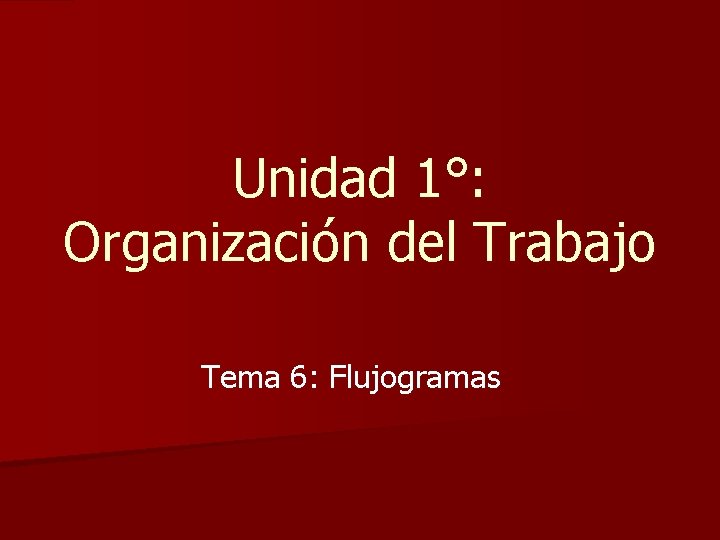 Unidad 1°:
Organización del Trabajo

Tema 6: Flujogramas